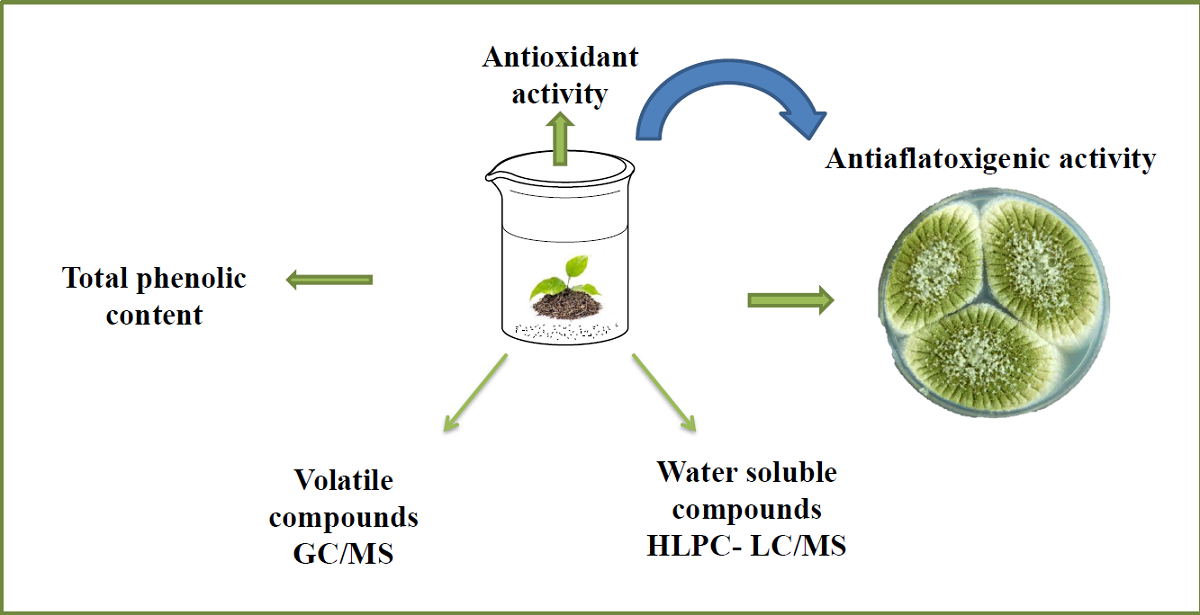 Antioxidant activity

Antiaflatoxigenic activity

Total phenolic content

Volatile compounds GC/MS

Water soluble compounds HLPC- LC/MS